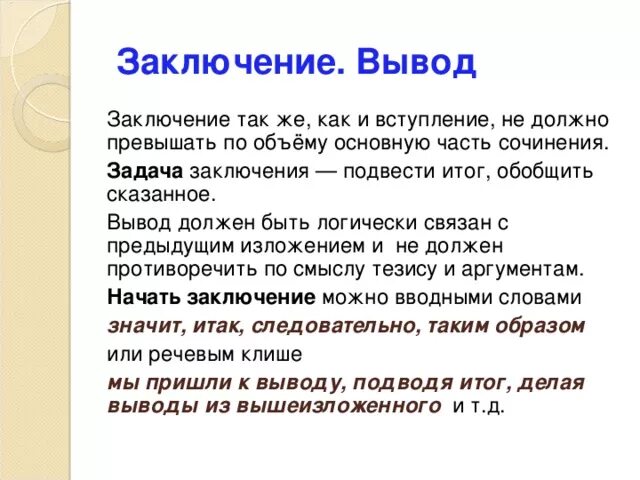 Заключение. Вывод

Заключение так же, как и вступление, не должно превышать по объёму основную часть сочинения.

Задача заключения — подвести итог, обобщить сказанное.

Вывод должен быть логически связан с предыдущим изложением и не должен противоречить по смыслу тезису и аргументам.

Начать заключение можно вводными словами

значит, итак, следовательно, таким образом

или речевым клише

мы пришли к выводу, подводя итог, делая выводы из вышеизложенного и т.д.